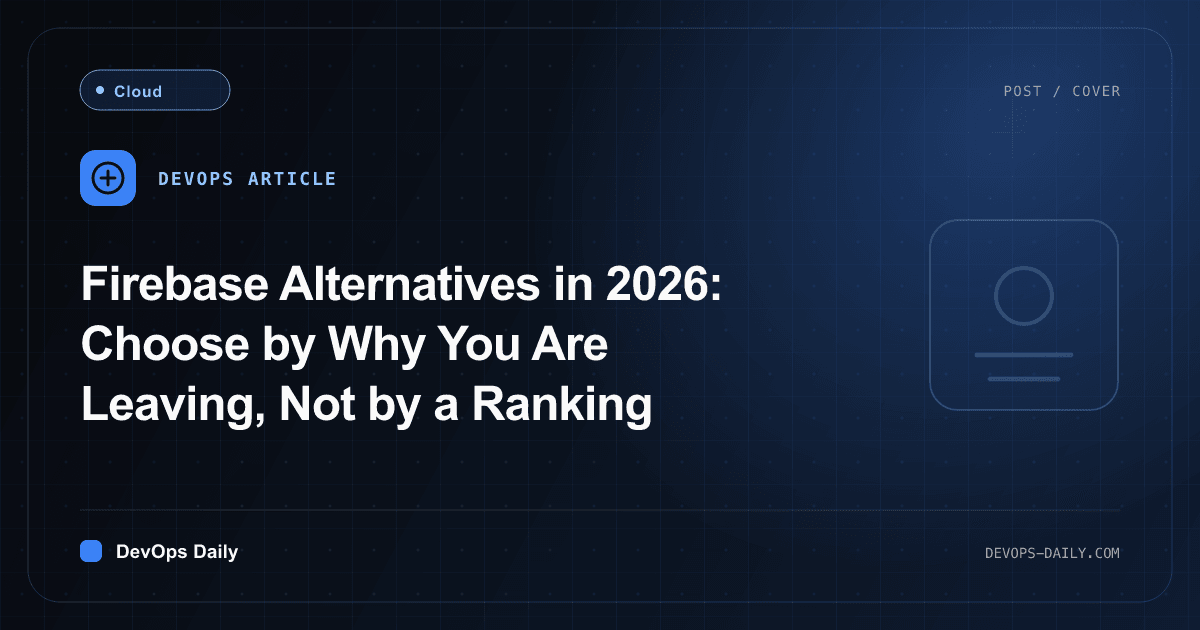 Cloud

POST / COVER

DEVOPS ARTICLE

Firebase Alternatives in 2026: Choose by Why You Are Leaving, Not by a Ranking

DevOps Daily

DEVOPS-DAILY.COM